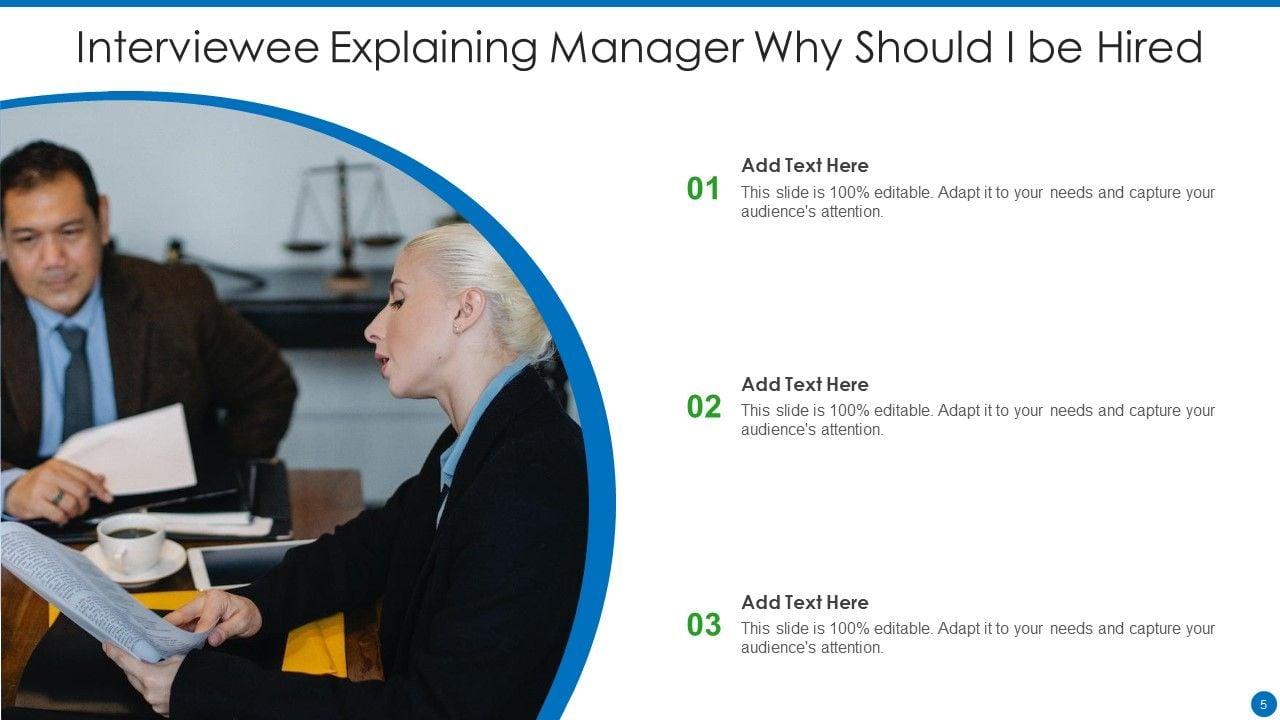 Interviewee Explaining Manager Why Should I be Hired

01
Add Text Here
This slide is 100% editable. Adapt it to your needs and capture your audience's attention.

02
Add Text Here
This slide is 100% editable. Adapt it to your needs and capture your audience's attention.

03
Add Text Here
This slide is 100% editable. Adapt it to your needs and capture your audience's attention.

5